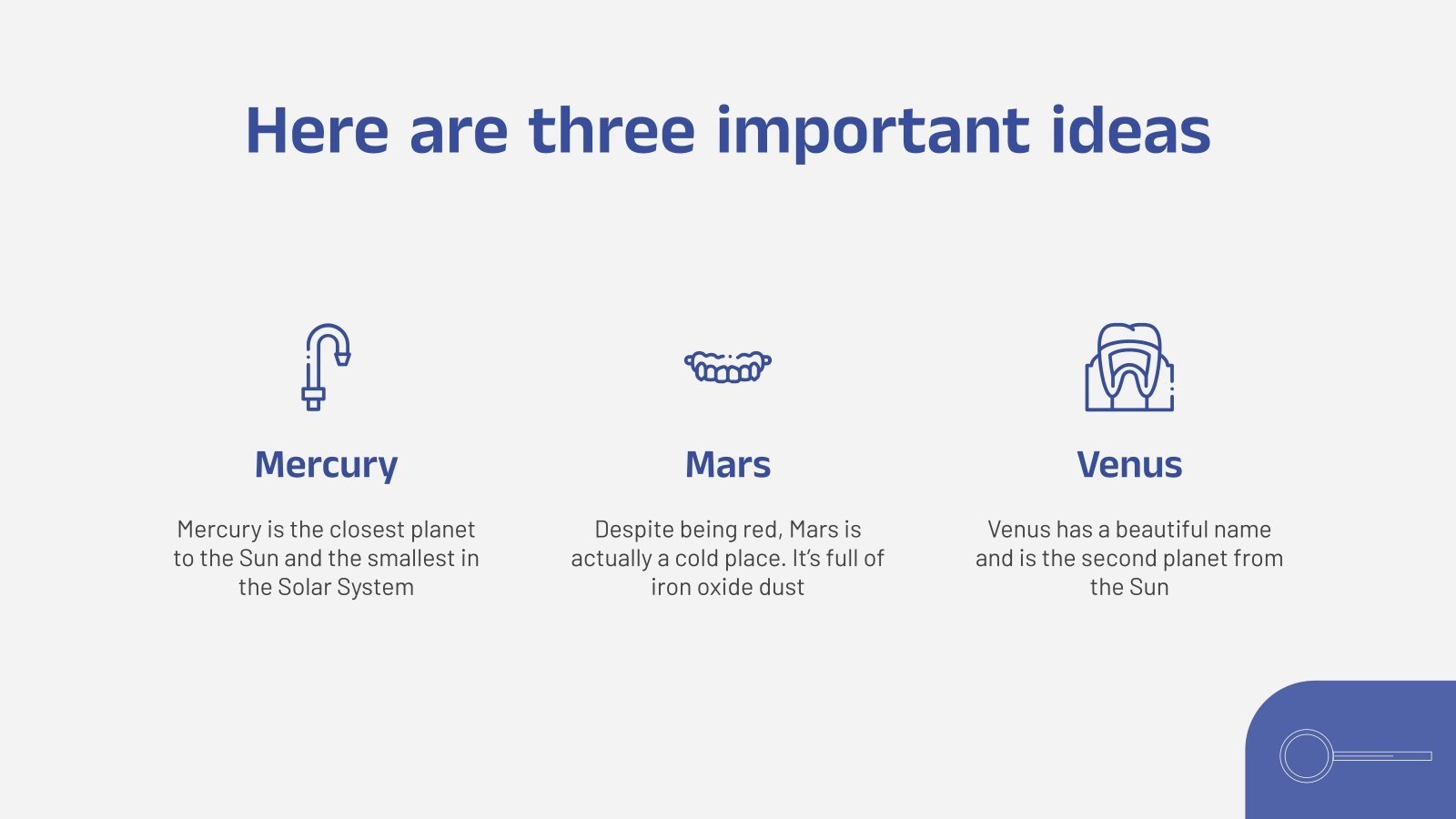 Here are three important ideas

Mercury

Mercury is the closest planet to the Sun and the smallest in the Solar System

Mars

Despite being red, Mars is actually a cold place. It's full of iron oxide dust

Venus

Venus has a beautiful name and is the second planet from the Sun